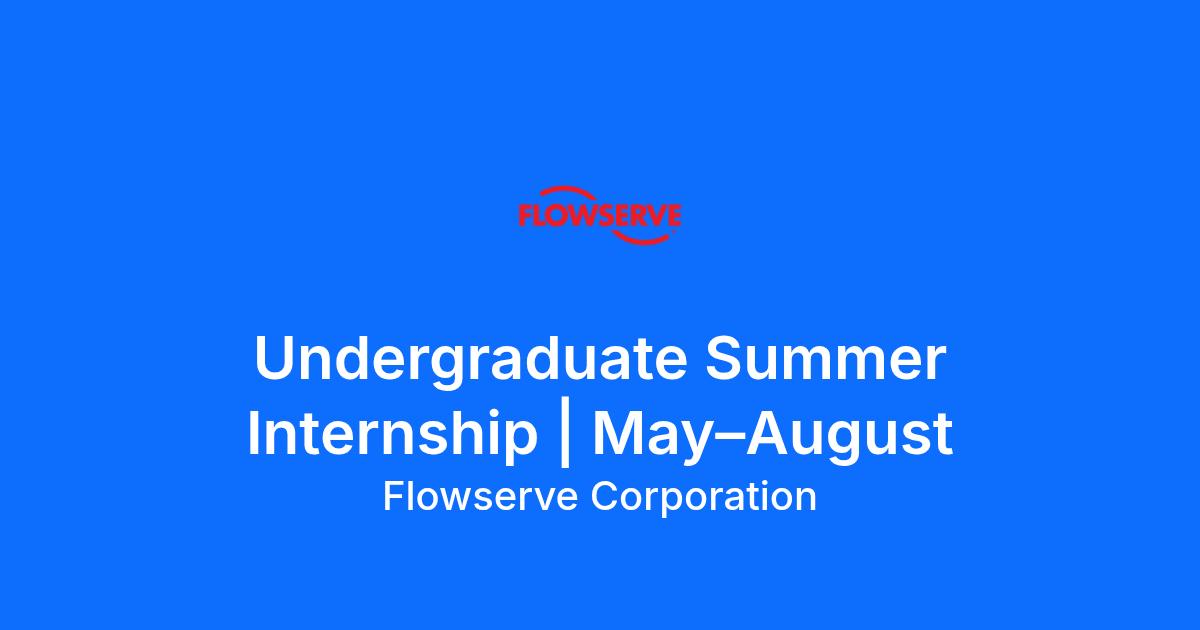 FLOWSERVE

Undergraduate Summer Internship | May–August

Flowserve Corporation